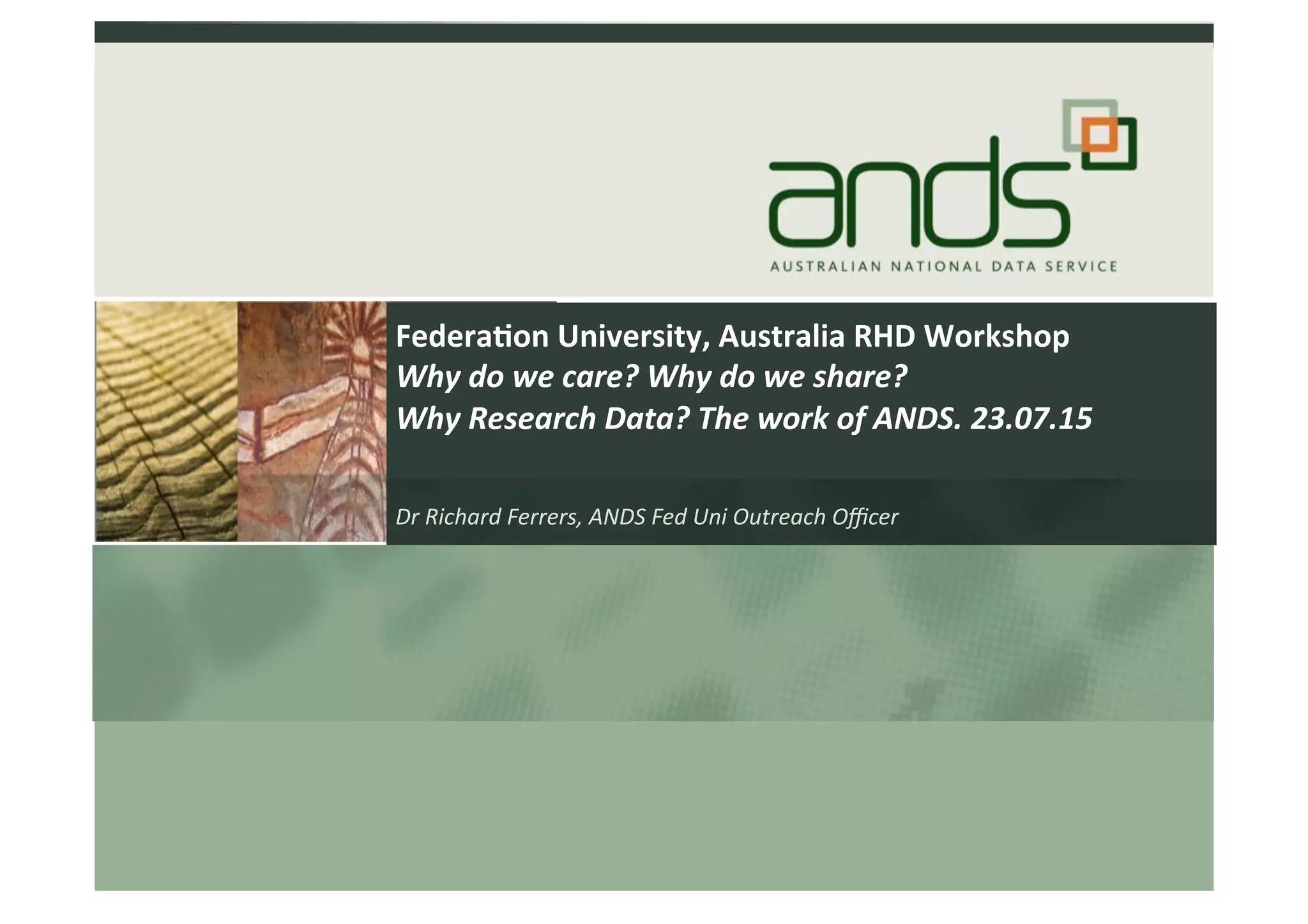 ands
AUSTRALIAN NATIONAL DATA SERVICE

Federation University, Australia RHD Workshop
Why do we care? Why do we share?
Why Research Data? The work of ANDS. 23.07.15

Dr Richard Ferrers, ANDS Fed Uni Outreach Officer